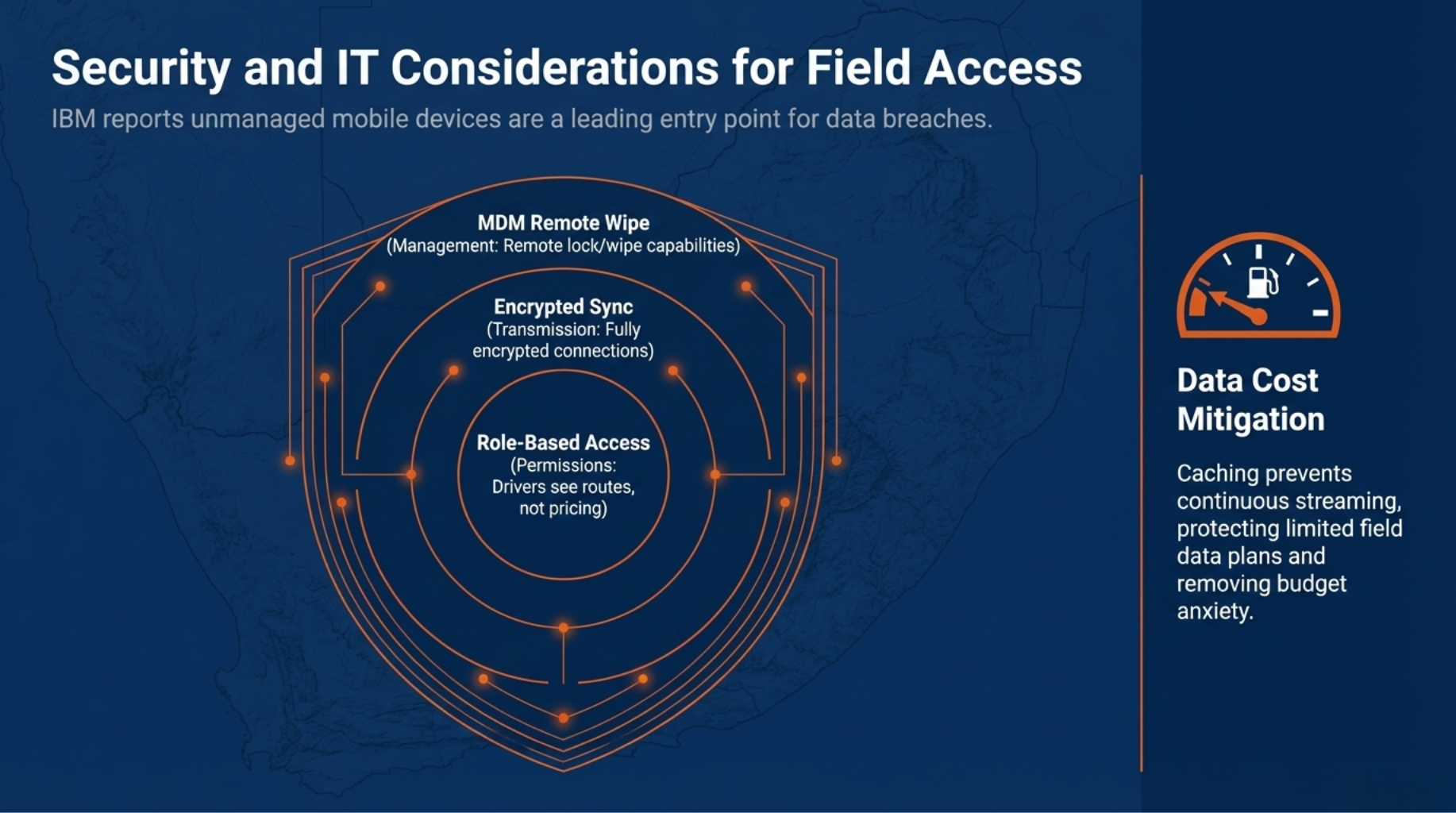 Security and IT Considerations for Field Access

IBM reports unmanaged mobile devices are a leading entry point for data breaches.

MDM Remote Wipe
(Management: Remote lock/wipe capabilities)

Encrypted Sync
(Transmission: Fully encrypted connections)

Role-Based Access
(Permissions: Drivers see routes, not pricing)

Data Cost Mitigation

Caching prevents continuous streaming, protecting limited field data plans and removing budget anxiety.